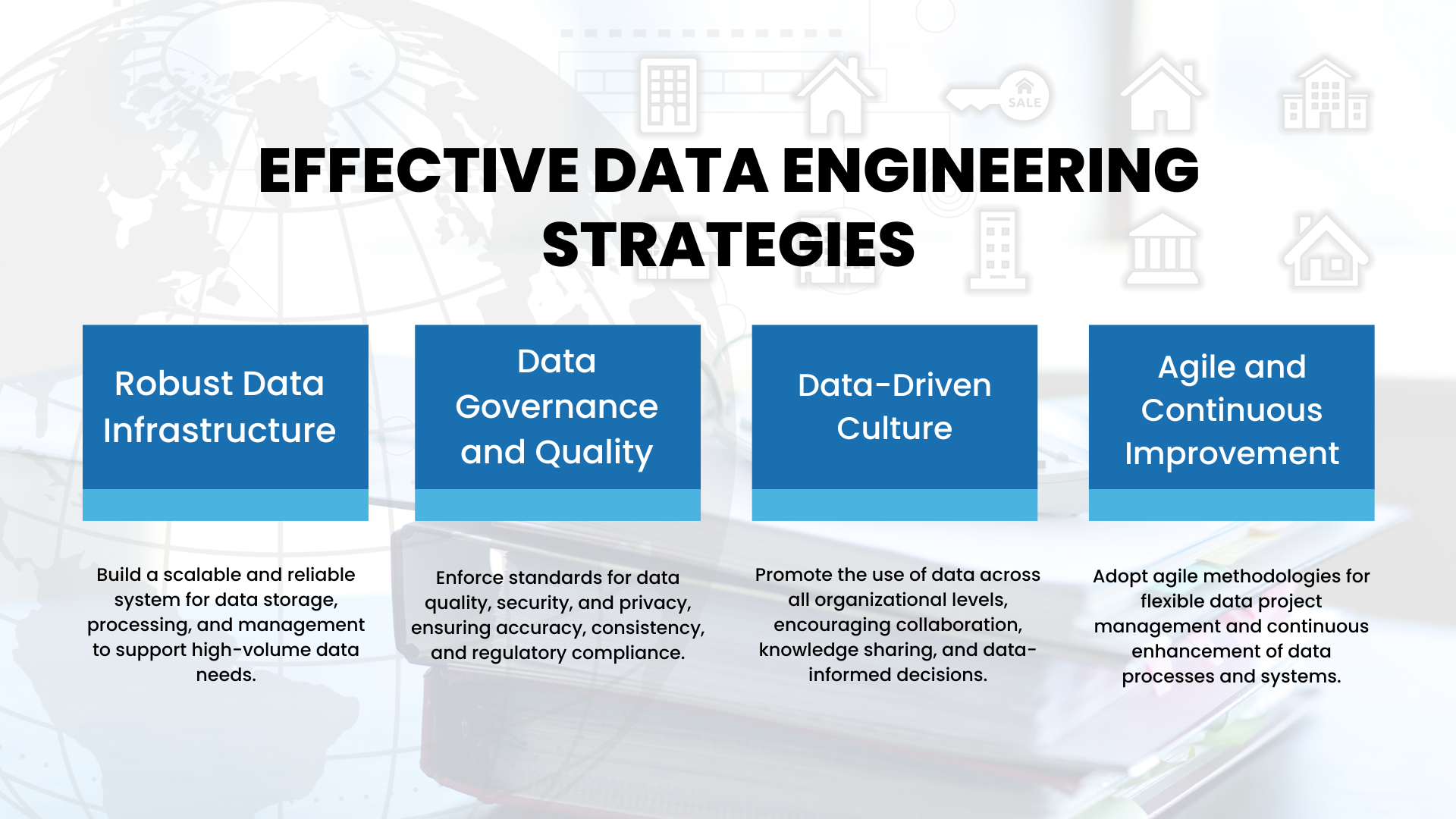 SALE

EFFECTIVE DATA ENGINEERING STRATEGIES

Robust Data Infrastructure

Build a scalable and reliable system for data storage, processing, and management to support high-volume data needs.

Data Governance and Quality

Enforce standards for data quality, security, and privacy, ensuring accuracy, consistency, and regulatory compliance.

Data-Driven Culture

Promote the use of data across all organizational levels, encouraging collaboration, knowledge sharing, and data-informed decisions.

Agile and Continuous Improvement

Adopt agile methodologies for flexible data project management and continuous enhancement of data processes and systems.